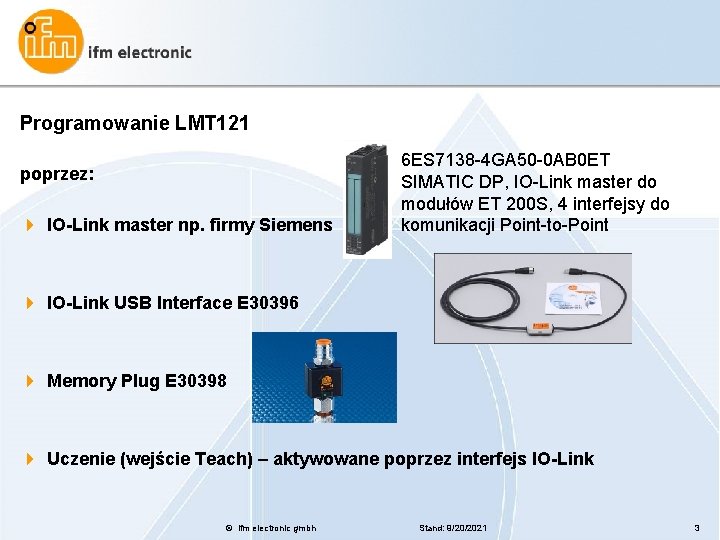 ifm ifm electronic

Programowanie LMT121

poprzez:

IO-Link master np. firmy Siemens

6ES7138-4GA50-0AB0ET SIMATIC DP, IO-Link master do modułów ET 200S, 4 interfejsy do komunikacji Point-to-Point

IO-Link USB Interface E30396

Memory Plug E30398

Uczenie (wejście Teach) – aktywowane poprzez interfejs IO-Link

© ifm electronic gmbh Stand: 9/20/2021 3